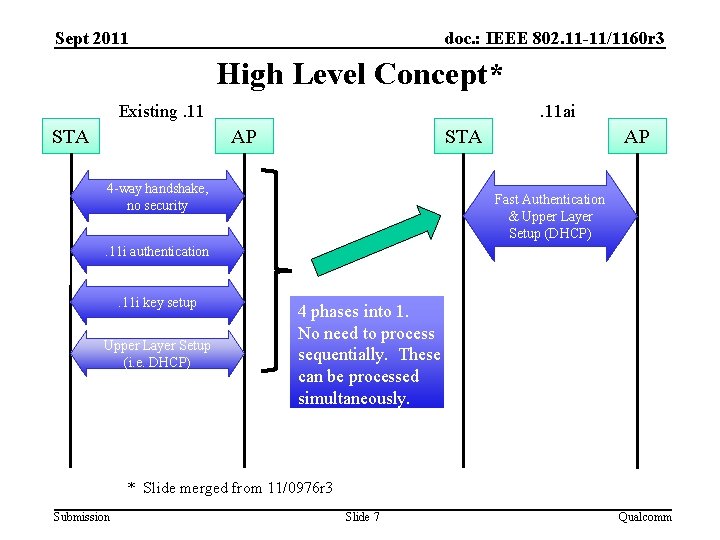 Sept 2011

doc.: IEEE 802.11-11/1160r3

High Level Concept*

Existing .11

STA

AP

4-way handshake, no security

.11i authentication

.11i key setup

Upper Layer Setup (i.e. DHCP)

4 phases into 1. No need to process sequentially. These can be processed simultaneously.

.11ai

STA

AP

Fast Authentication & Upper Layer Setup (DHCP)

* Slide merged from 11/0976r3

Submission

Slide 7

Qualcomm